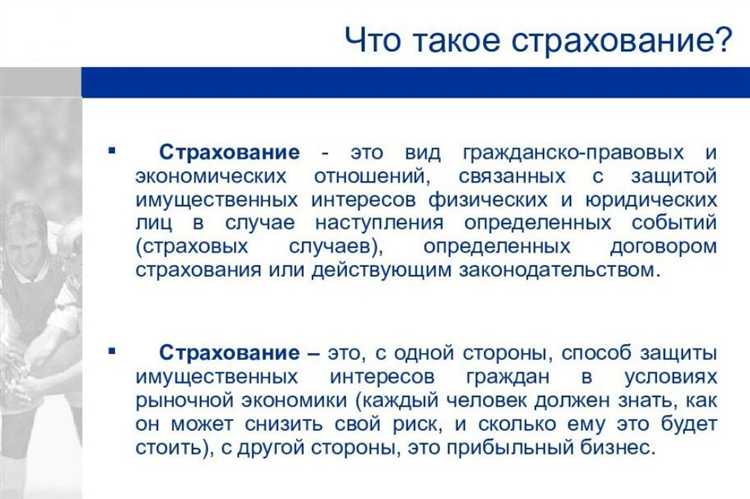 Что такое страхование?

▪ Страхование - это вид гражданско-правовых и экономических отношений, связанных с защитой имущественных интересов физических и юридических лиц в случае наступления определенных событий (страховых случаев), определенных договором страхования или действующим законодательством.

▪ Страхование – это, с одной стороны, способ защиты имущественных интересов граждан в условиях рыночной экономики (каждый человек должен знать, как он может снизить свой риск, и сколько ему это будет стоить), с другой стороны, это прибыльный бизнес.